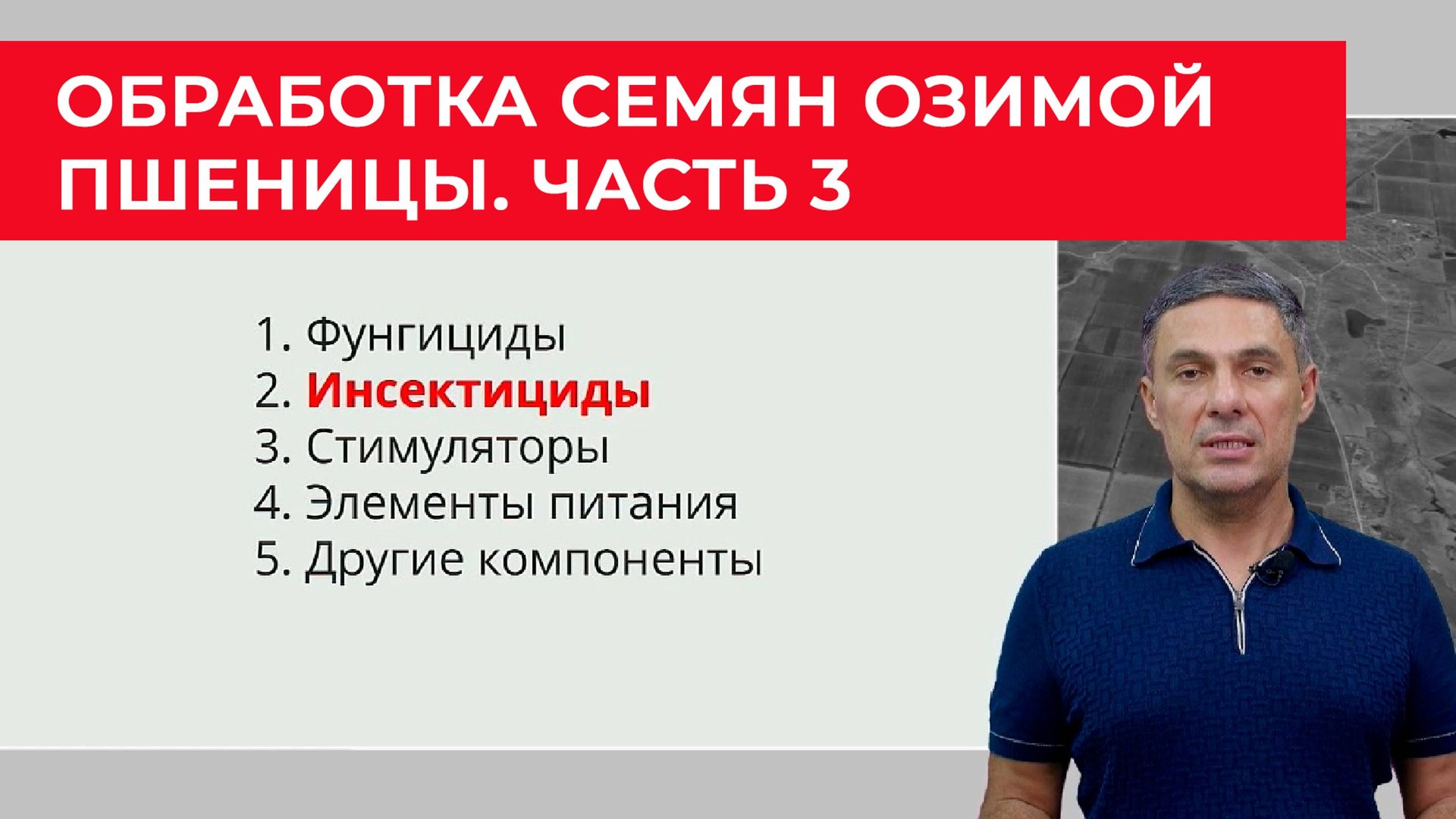 ОБРАБОТКА СЕМЯН ОЗИМОЙ ПШЕНИЦЫ. ЧАСТЬ 3

1. Фунгициды
2. Инсектициды
3. Стимуляторы
4. Элементы питания
5. Другие компоненты